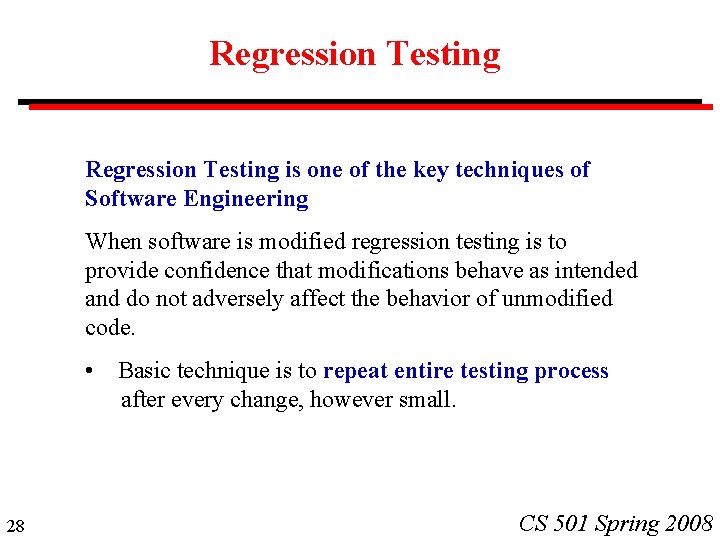 Regression Testing

Regression Testing is one of the key techniques of Software Engineering

When software is modified regression testing is to provide confidence that modifications behave as intended and do not adversely affect the behavior of unmodified code.

• Basic technique is to repeat entire testing process after every change, however small.

28

CS 501 Spring 2008